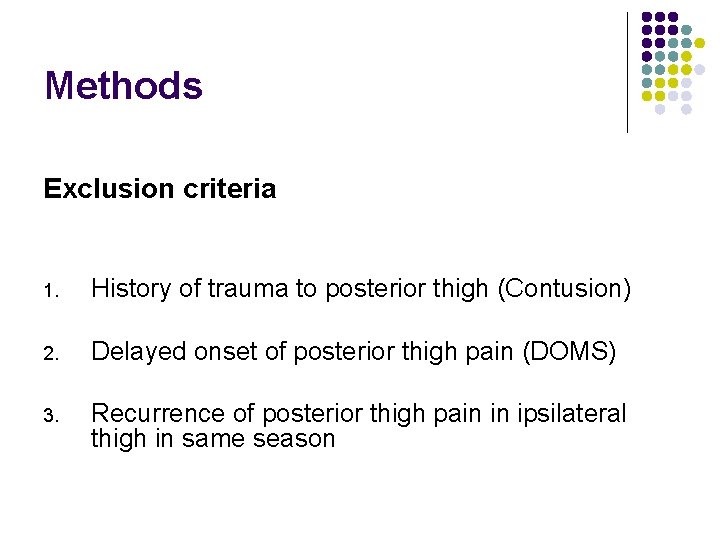 Methods

Exclusion criteria

1. History of trauma to posterior thigh (Contusion)

2. Delayed onset of posterior thigh pain (DOMS)

3. Recurrence of posterior thigh pain in ipsilateral thigh in same season